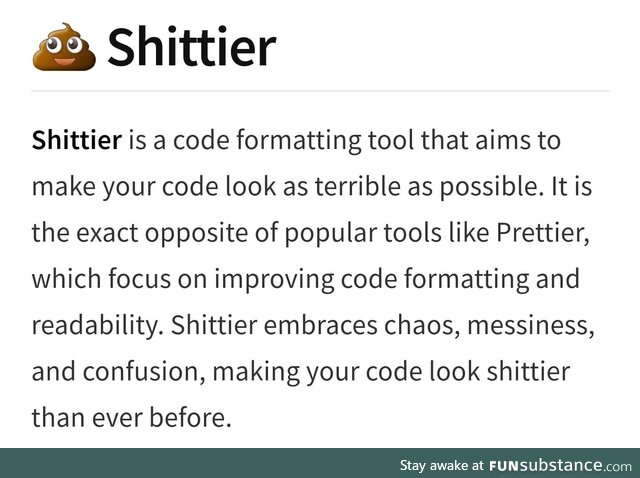 💩 Shittier

Shittier is a code formatting tool that aims to make your code look as terrible as possible. It is the exact opposite of popular tools like Prettier, which focus on improving code formatting and readability. Shittier embraces chaos, messiness, and confusion, making your code look shittier than ever before.

Stay awake at FUNsubstance.com